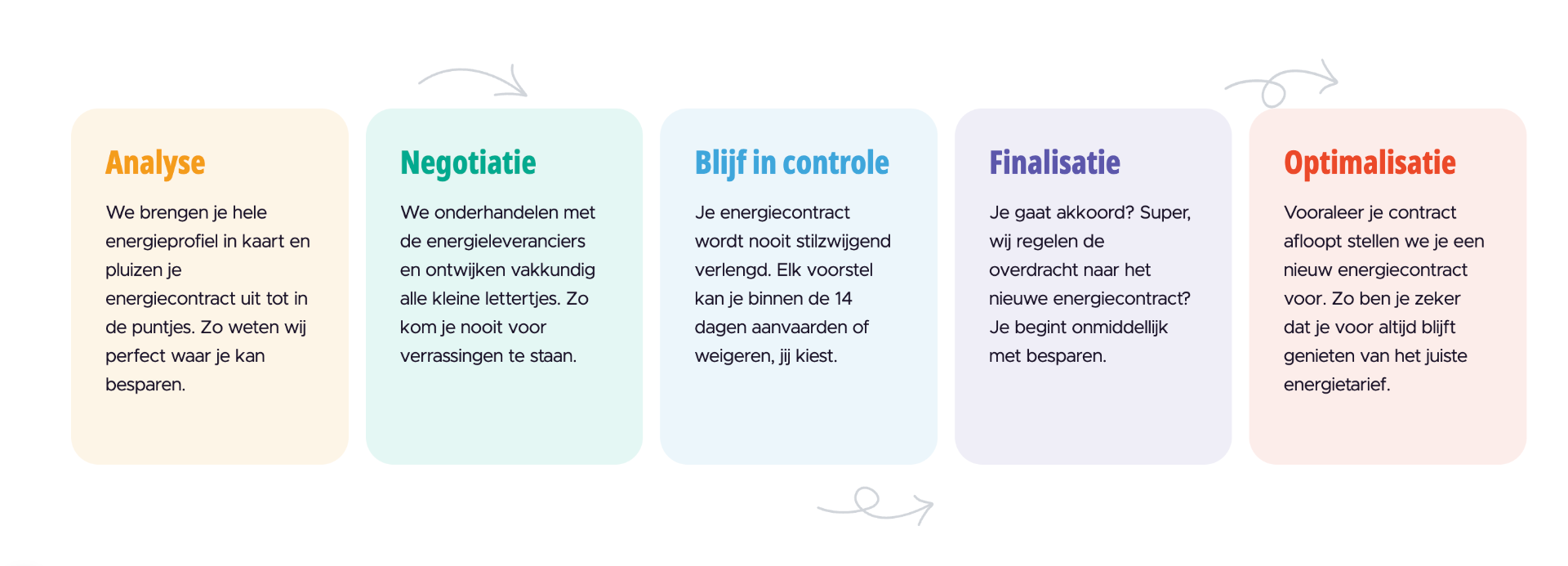 Analyse

We brengen je hele energieprofiel in kaart en pluizen je energiecontract uit tot in de puntjes. Zo weten wij perfect waar je kan besparen.

Negotiatie

We onderhandelen met de energieleveranciers en ontwijken vakkundig alle kleine lettertjes. Zo kom je nooit voor verrassingen te staan.

Blijf in controle

Je energiecontract wordt nooit stilzwijgend verlengd. Elk voorstel kan je binnen de 14 dagen aanvaarden of weigeren, jij kiest.

Finalisatie

Je gaat akkoord? Super, wij regelen de overdracht naar het nieuwe energiecontract? Je begint onmiddellijk met besparen.

Optimalisatie

Vooraleer je contract afloopt stellen we je een nieuw energiecontract voor. Zo ben je zeker dat je voor altijd blijft genieten van het juiste energietarief.